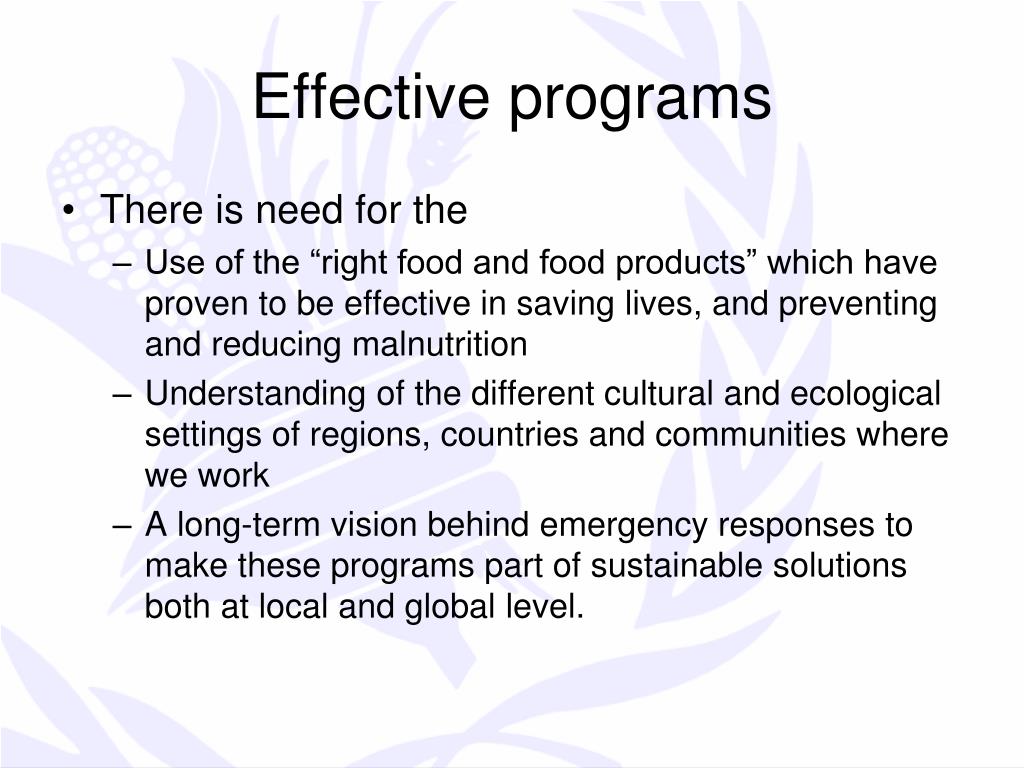 Effective programs

• There is need for the
– Use of the “right food and food products” which have proven to be effective in saving lives, and preventing and reducing malnutrition
– Understanding of the different cultural and ecological settings of regions, countries and communities where we work
– A long-term vision behind emergency responses to make these programs part of sustainable solutions both at local and global level.